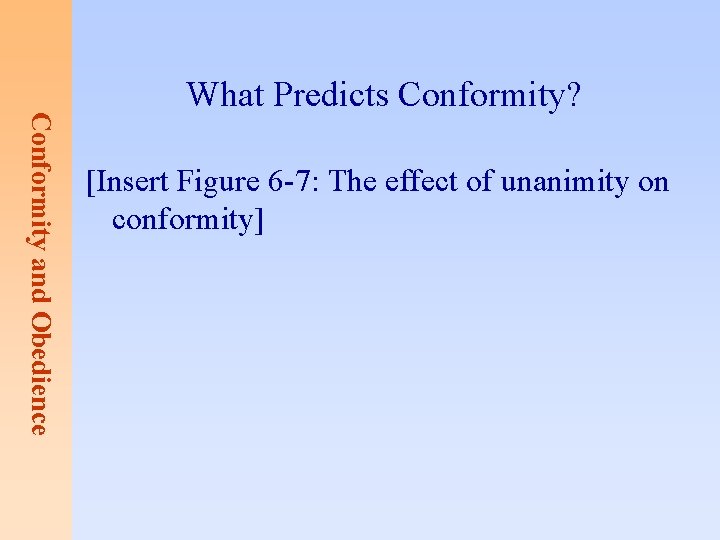 Conformity and Obedience

What Predicts Conformity?

[Insert Figure 6-7: The effect of unanimity on conformity]